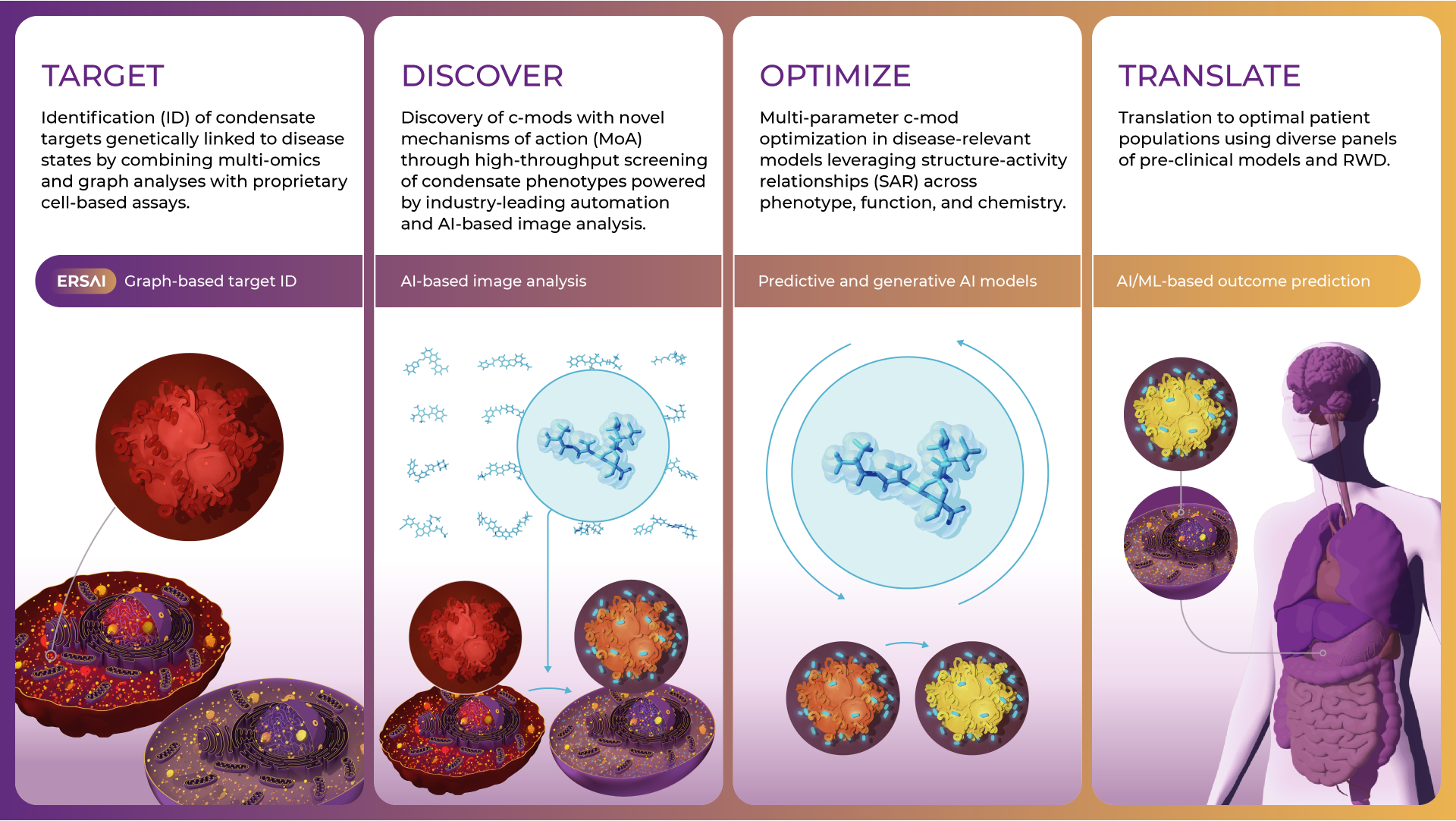 TARGET

Identification (ID) of condensate targets genetically linked to disease states by combining multi-omics and graph analyses with proprietary cell-based assays.

ERSAI Graph-based target ID

DISCOVER

Discovery of c-mods with novel mechanisms of action (MoA) through high-throughput screening of condensate phenotypes powered by industry-leading automation and AI-based image analysis.

AI-based image analysis

OPTIMIZE

Multi-parameter c-mod optimization in disease-relevant models leveraging structure-activity relationships (SAR) across phenotype, function, and chemistry.

Predictive and generative AI models

TRANSLATE

Translation to optimal patient populations using diverse panels of pre-clinical models and RWD.

AI/ML-based outcome prediction